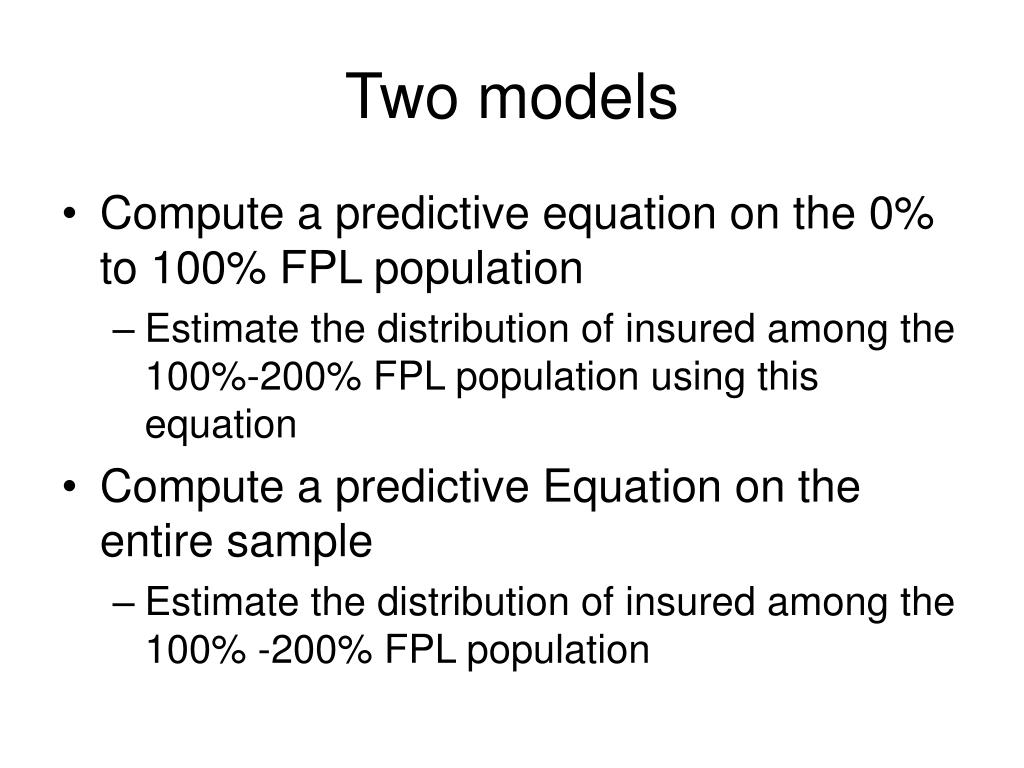 Two models

• Compute a predictive equation on the 0% to 100% FPL population
– Estimate the distribution of insured among the 100%-200% FPL population using this equation
• Compute a predictive Equation on the entire sample
– Estimate the distribution of insured among the 100% -200% FPL population